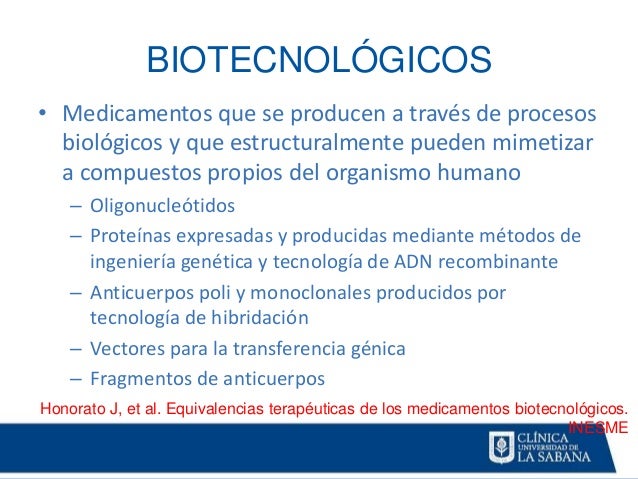 BIOTECNOLÓGICOS

• Medicamentos que se producen a través de procesos biológicos y que estructuralmente pueden mimetizar a compuestos propios del organismo humano
– Oligonucleótidos
– Proteínas expresadas y producidas mediante métodos de ingeniería genética y tecnología de ADN recombinante
– Anticuerpos poli y monoclonales producidos por tecnología de hibridación
– Vectores para la transferencia génica
– Fragmentos de anticuerpos

Honorato J, et al. Equivalencias terapéuticas de los medicamentos biotecnológicos. INESME

CLÍNICA UNIVERSIDAD DE LA SABANA